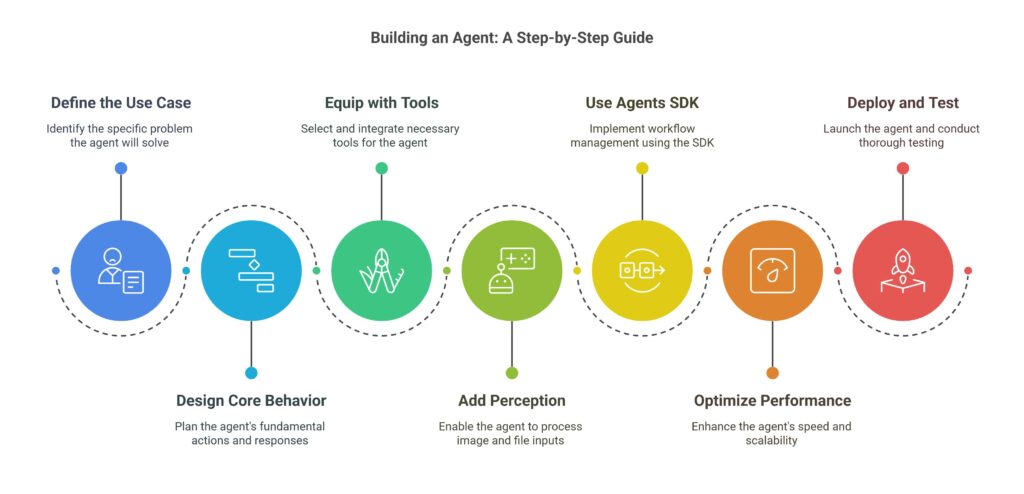 Building an Agent: A Step-by-Step Guide

Define the Use Case

Identify the specific problem the agent will solve

Equip with Tools

Select and integrate necessary tools for the agent

Use Agents SDK

Implement workflow management using the SDK

Deploy and Test

Launch the agent and conduct thorough testing

Design Core Behavior

Plan the agent's fundamental actions and responses

Add Perception

Enable the agent to process image and file inputs

Optimize Performance

Enhance the agent's speed and scalability